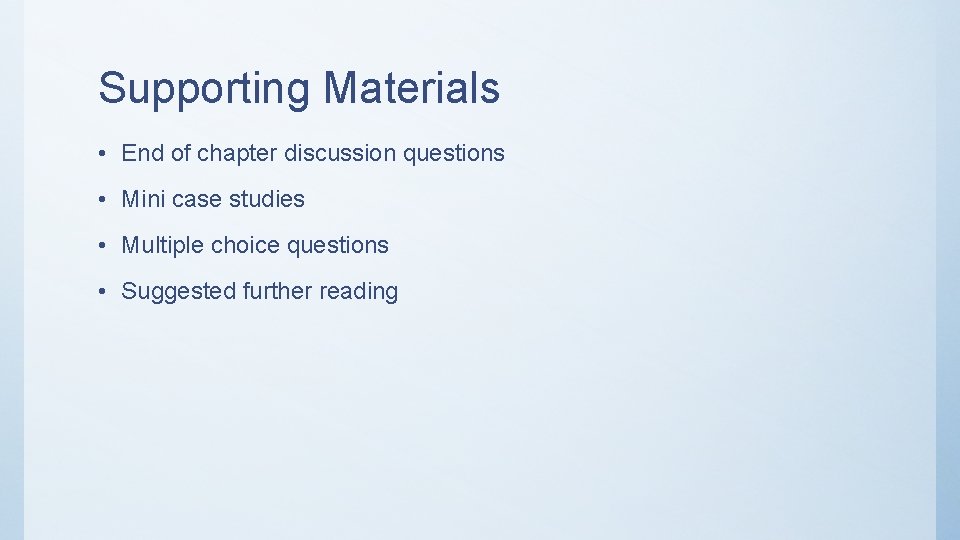 Supporting Materials

• End of chapter discussion questions
• Mini case studies
• Multiple choice questions
• Suggested further reading